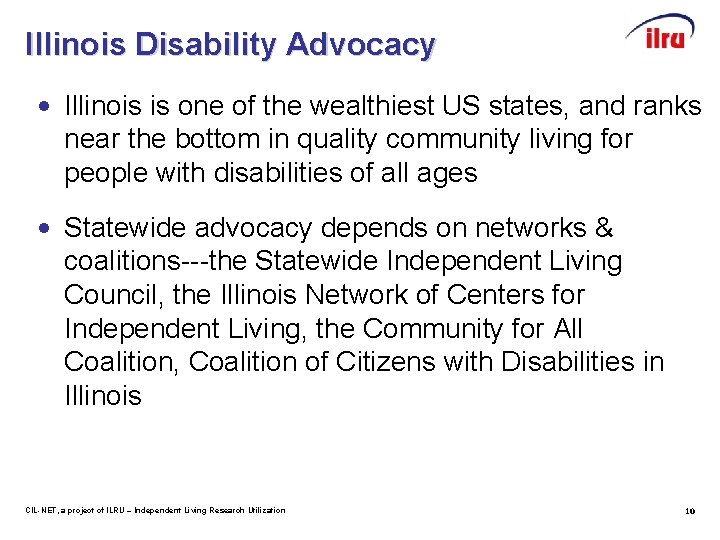 Illinois Disability Advocacy

ilru

• Illinois is one of the wealthiest US states, and ranks near the bottom in quality community living for people with disabilities of all ages

• Statewide advocacy depends on networks & coalitions---the Statewide Independent Living Council, the Illinois Network of Centers for Independent Living, the Community for All Coalition, Coalition of Citizens with Disabilities in Illinois

CIL-NET, a project of ILRU – Independent Living Research Utilization

10